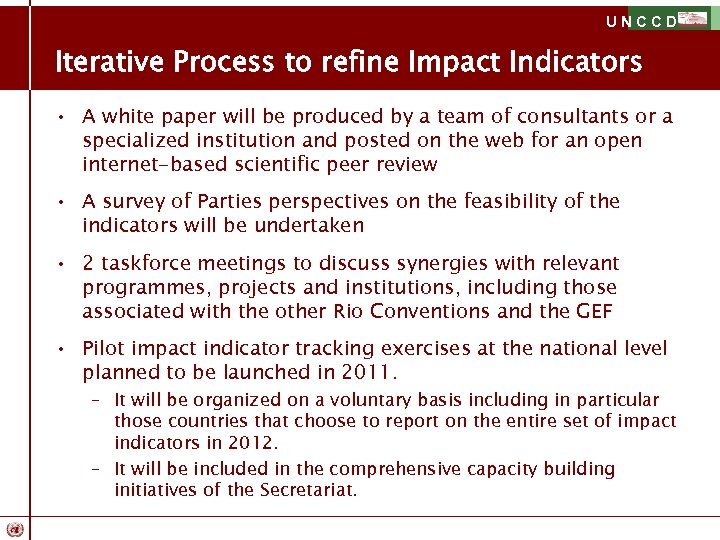 UNCCD

Iterative Process to refine Impact Indicators

• A white paper will be produced by a team of consultants or a specialized institution and posted on the web for an open internet-based scientific peer review

• A survey of Parties perspectives on the feasibility of the indicators will be undertaken

• 2 taskforce meetings to discuss synergies with relevant programmes, projects and institutions, including those associated with the other Rio Conventions and the GEF

• Pilot impact indicator tracking exercises at the national level planned to be launched in 2011.
– It will be organized on a voluntary basis including in particular those countries that choose to report on the entire set of impact indicators in 2012.
– It will be included in the comprehensive capacity building initiatives of the Secretariat.